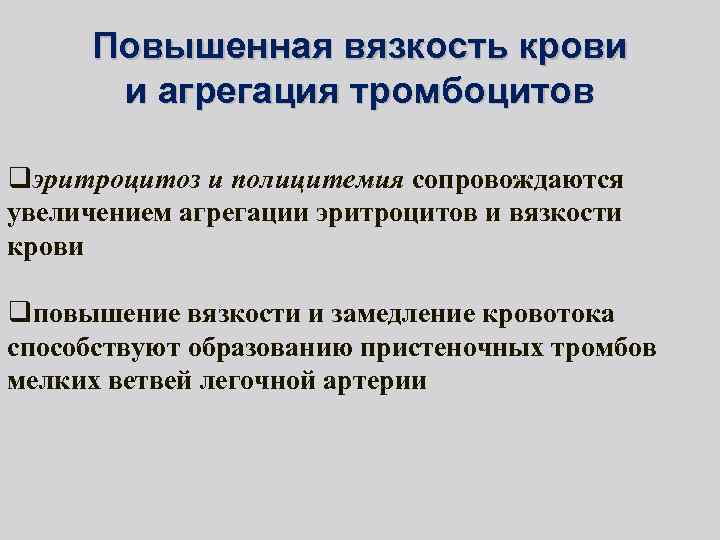 Повышенная вязкость крови и агрегация тромбоцитов

❑эритроцитоз и полицитемия сопровождаются увеличением агрегации эритроцитов и вязкости крови

❑повышение вязкости и замедление кровотока способствуют образованию пристеночных тромбов мелких ветвей легочной артерии